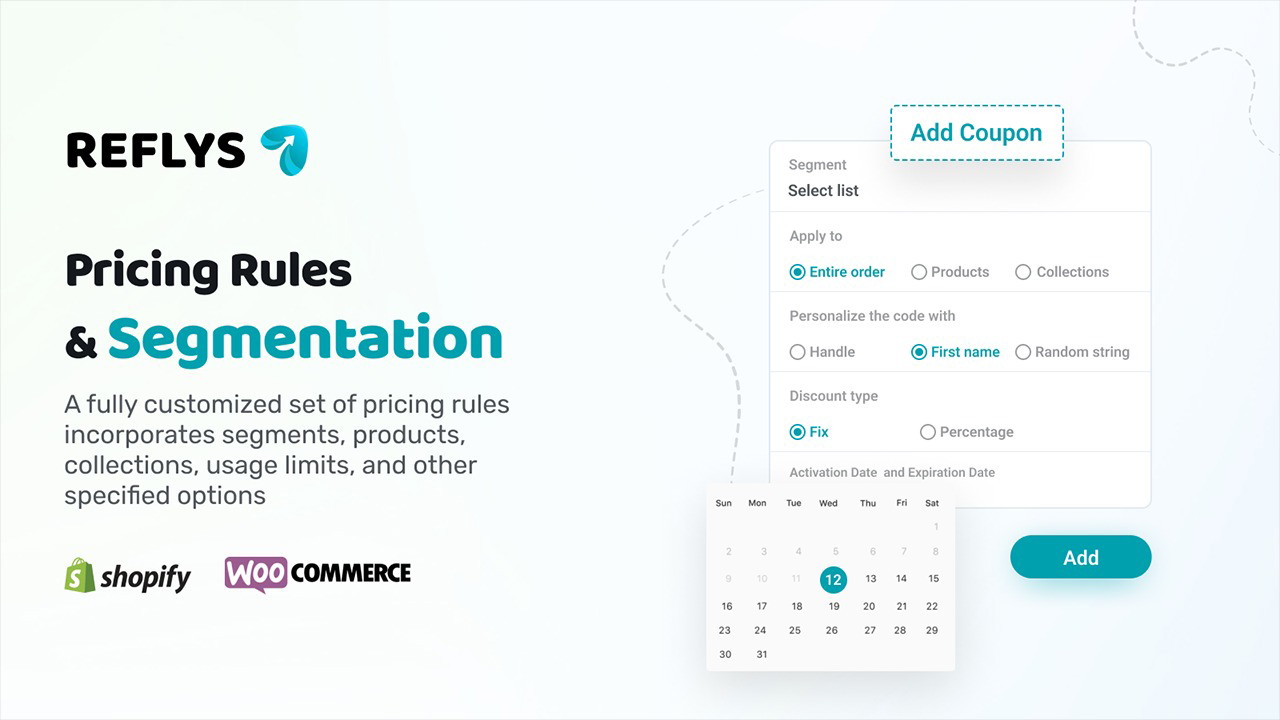 REFLYS

Pricing Rules

& Segmentation

A fully customized set of pricing rules incorporates segments, products, collections, usage limits, and other specified options

shopify WOO COMMERCE

Add Coupon

Segment
Select list

Apply to
Entire order Products Collections

Personalize the code with
Handle First name Random string

Discount type
Fix Percentage

Activation Date and Expiration Date

| Sun | Mon | Tue | Wed | Thu | Fri | Sat |
|---|---|---|---|---|---|---|
| | | | | | | 1 |
| 2 | 3 | 4 | 5 | 6 | 7 | 8 |
| 9 | 10 | 11 | 12 | 13 | 14 | 15 |
| 16 | 17 | 18 | 19 | 20 | 21 | 22 |
| 23 | 24 | 25 | 26 | 27 | 28 | 29 |
| 30 | 31 | | | | | |

Add